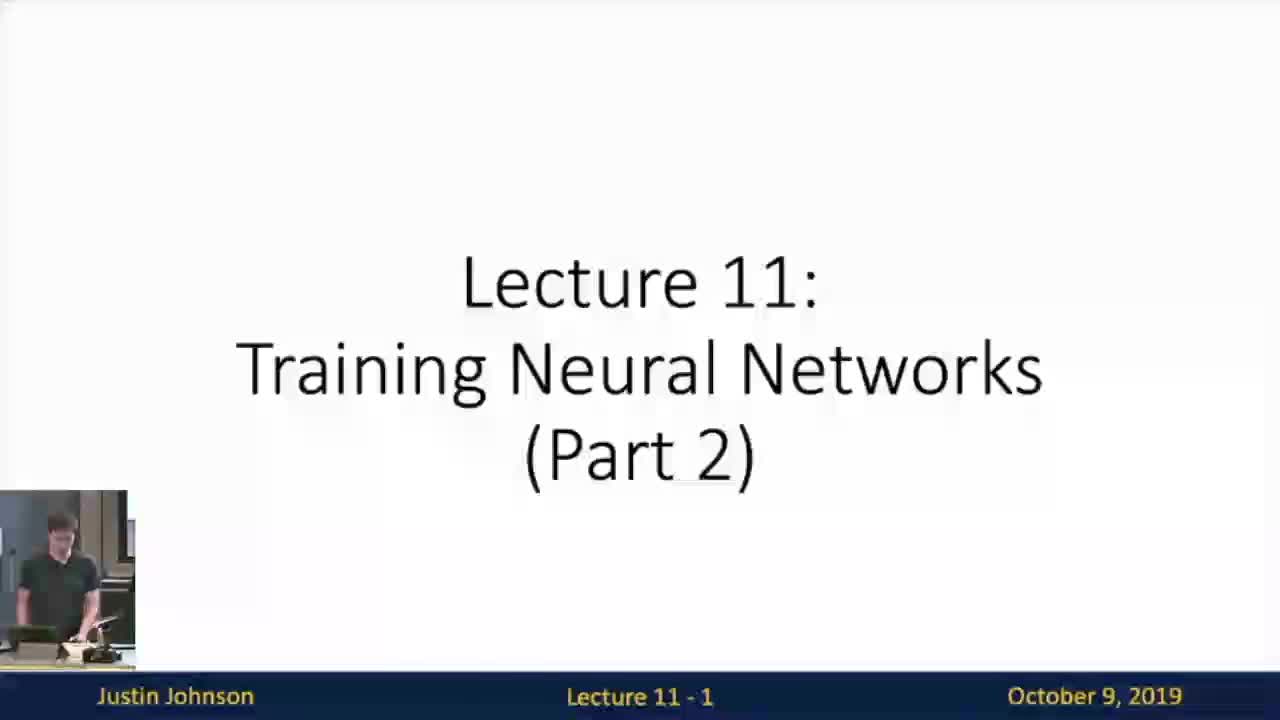 Lecture 11:
Training Neural Networks
(Part 2)

Justin Johnson
Lecture 11 - 1
October 9, 2019